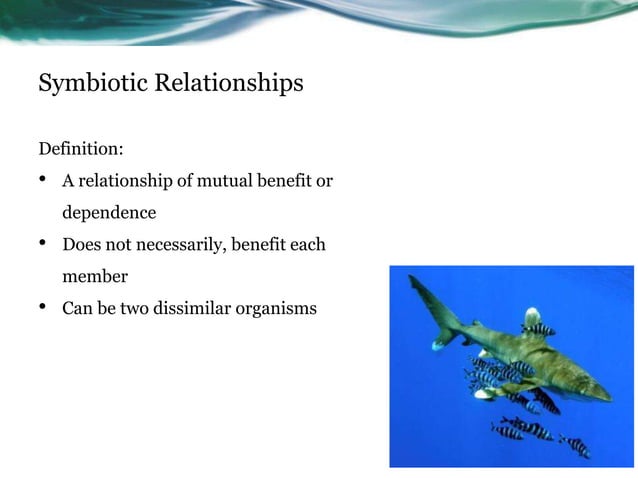 Symbiotic Relationships

Definition:

• A relationship of mutual benefit or dependence
• Does not necessarily, benefit each member
• Can be two dissimilar organisms